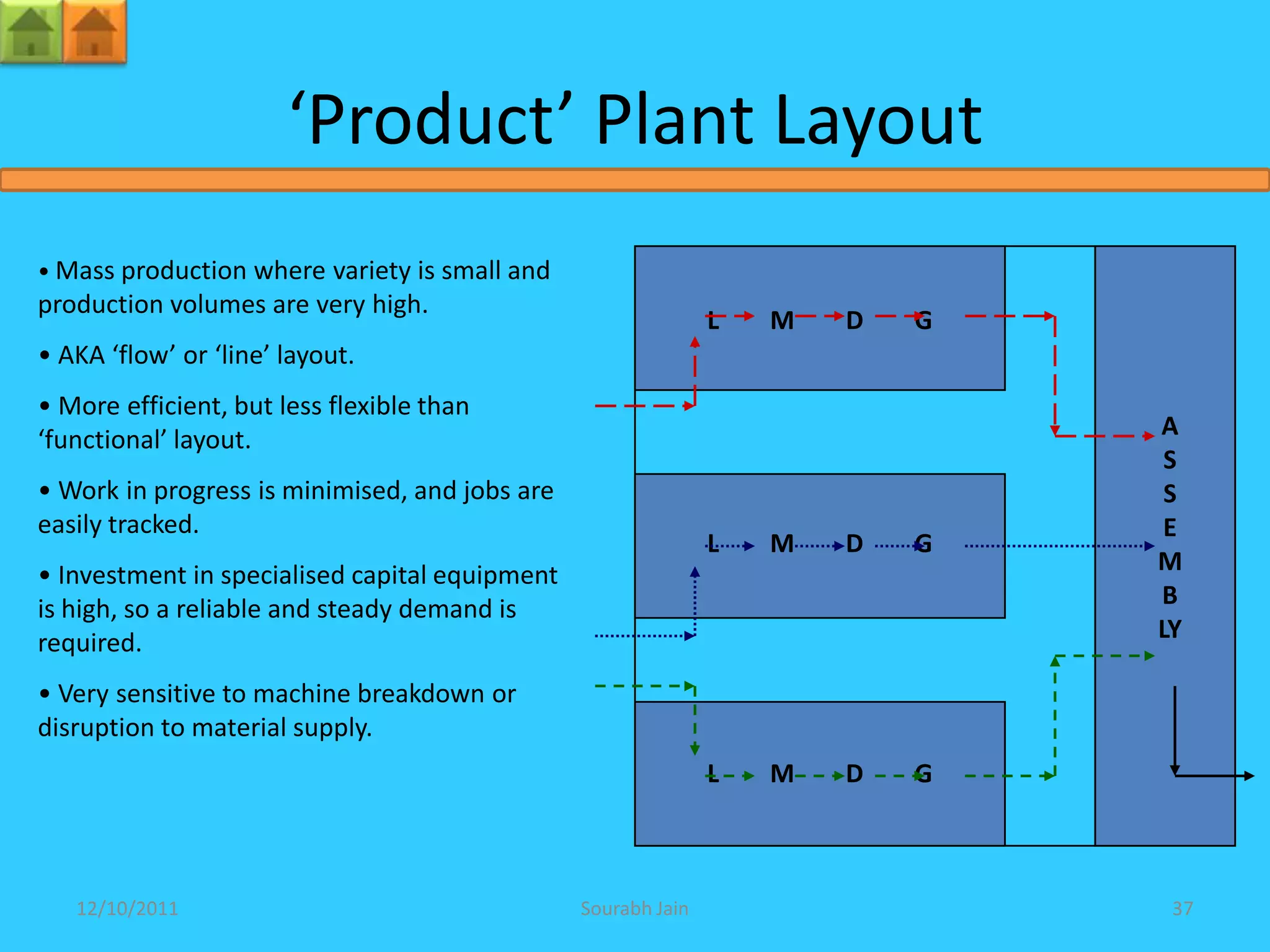 ‘Product’ Plant Layout

• Mass production where variety is small and production volumes are very high.

• AKA ‘flow’ or ‘line’ layout.

• More efficient, but less flexible than ‘functional’ layout.

• Work in progress is minimised, and jobs are easily tracked.

• Investment in specialised capital equipment is high, so a reliable and steady demand is required.

• Very sensitive to machine breakdown or disruption to material supply.

L M D G

L M D G

L M D G

A
S
S
E
M
B
LY

12/10/2011 Sourabh Jain 37